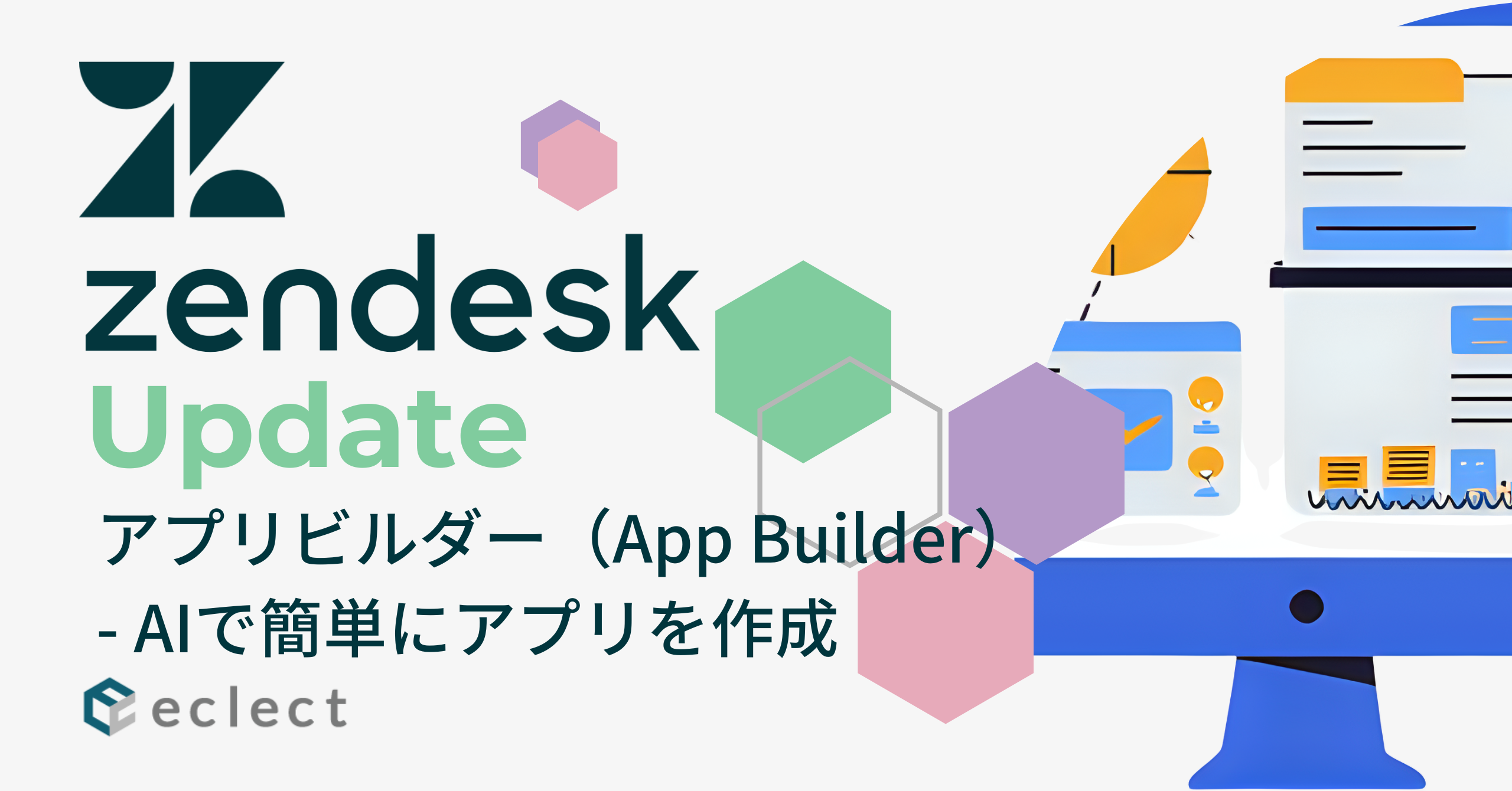 zendesk
Update
アプリビルダー（App Builder）
- AIで簡単にアプリを作成
eclect